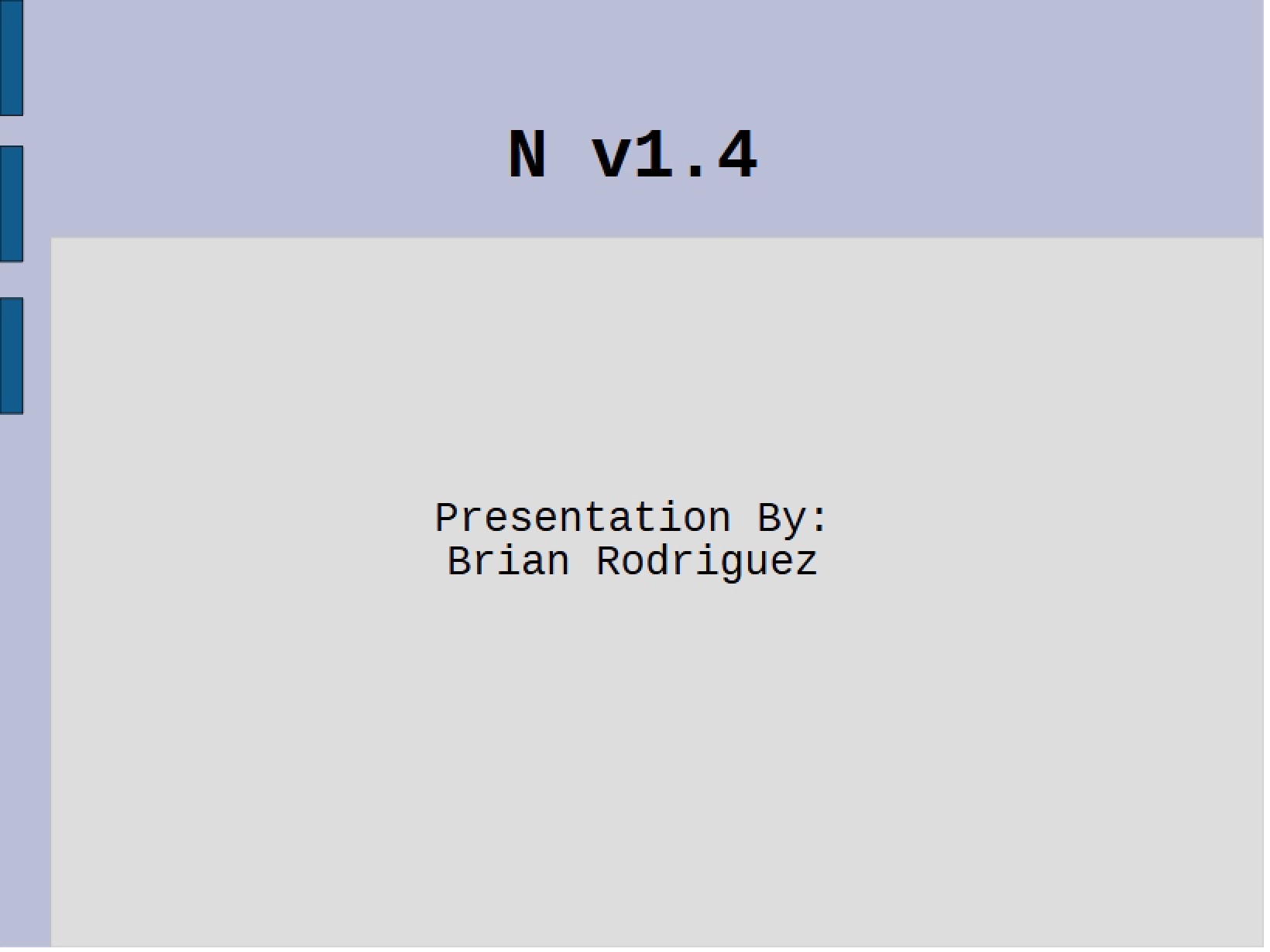 N v1.4

Presentation By:
Brian Rodriguez